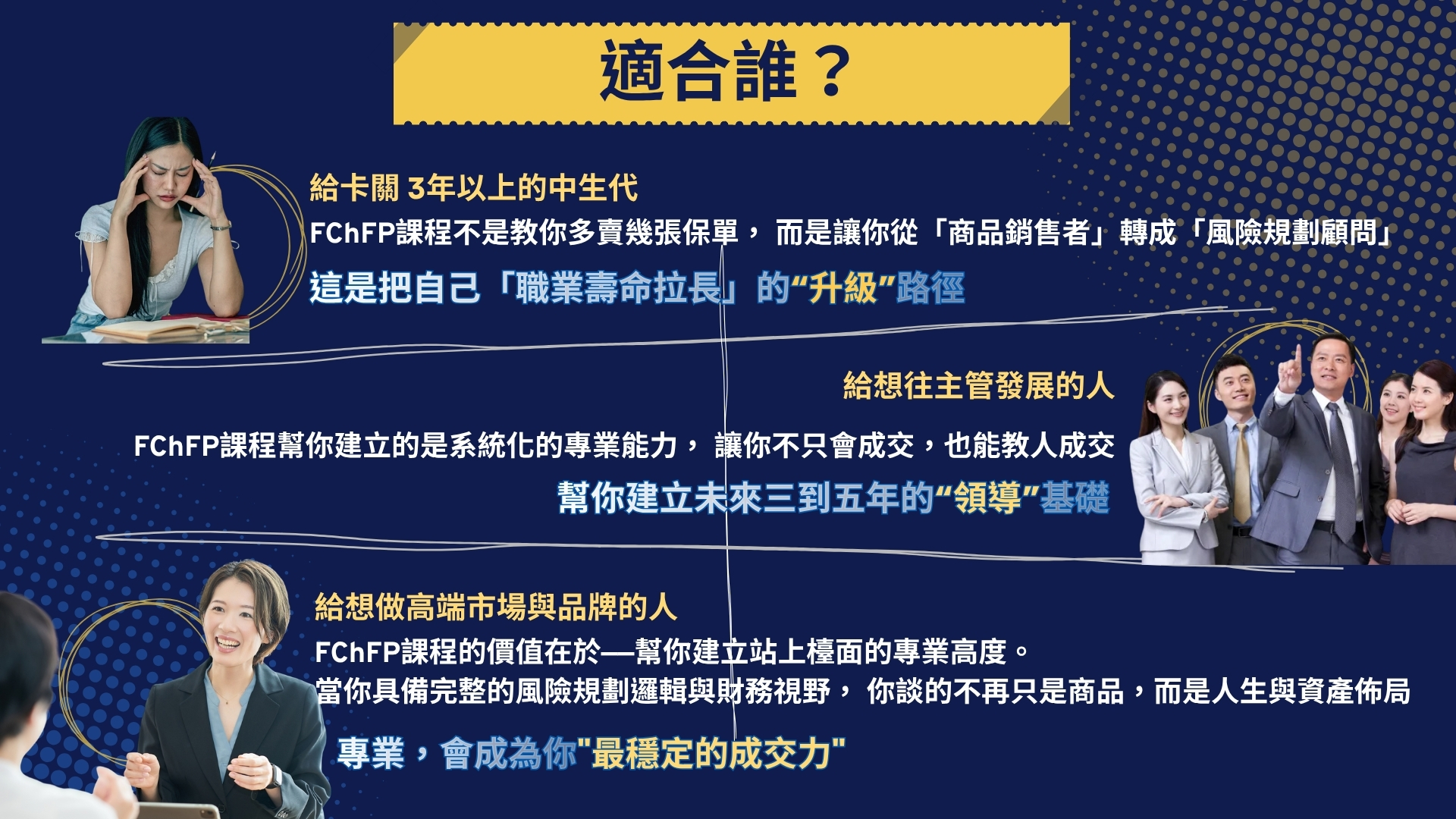 適合誰？

給卡關 3年以上的中生代
FChFP課程不是教你多賣幾張保單， 而是讓你從「商品銷售者」轉成「風險規劃顧問」
這是把自己「職業壽命拉長」的“升級”路徑

給想往主管發展的人
FChFP課程幫你建立的是系統化的專業能力， 讓你不只會成交，也能教人成交
幫你建立未來三到五年的“領導”基礎

給想做高端市場與品牌的人
FChFP課程的價值在於—幫你建立站上檯面的專業高度。
當你具備完整的風險規劃邏輯與財務視野， 你談的不再只是商品，而是人生與資產佈局
專業，會成為你"最穩定的成交力"